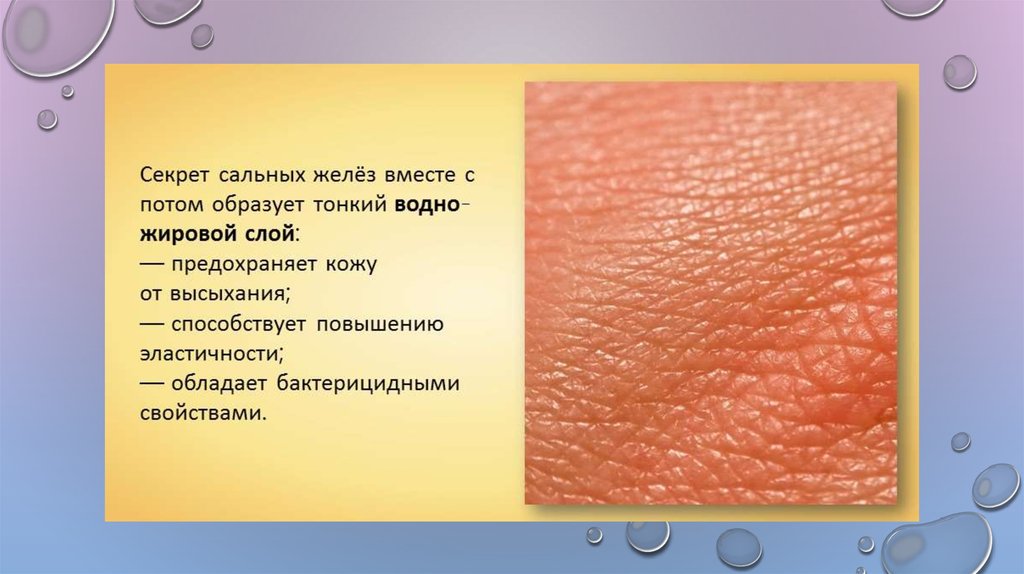 Секрет сальных желёз вместе с потом образует тонкий водно-жировой слой:
— предохраняет кожу от высыхания;
— способствует повышению эластичности;
— обладает бактерицидными свойствами.